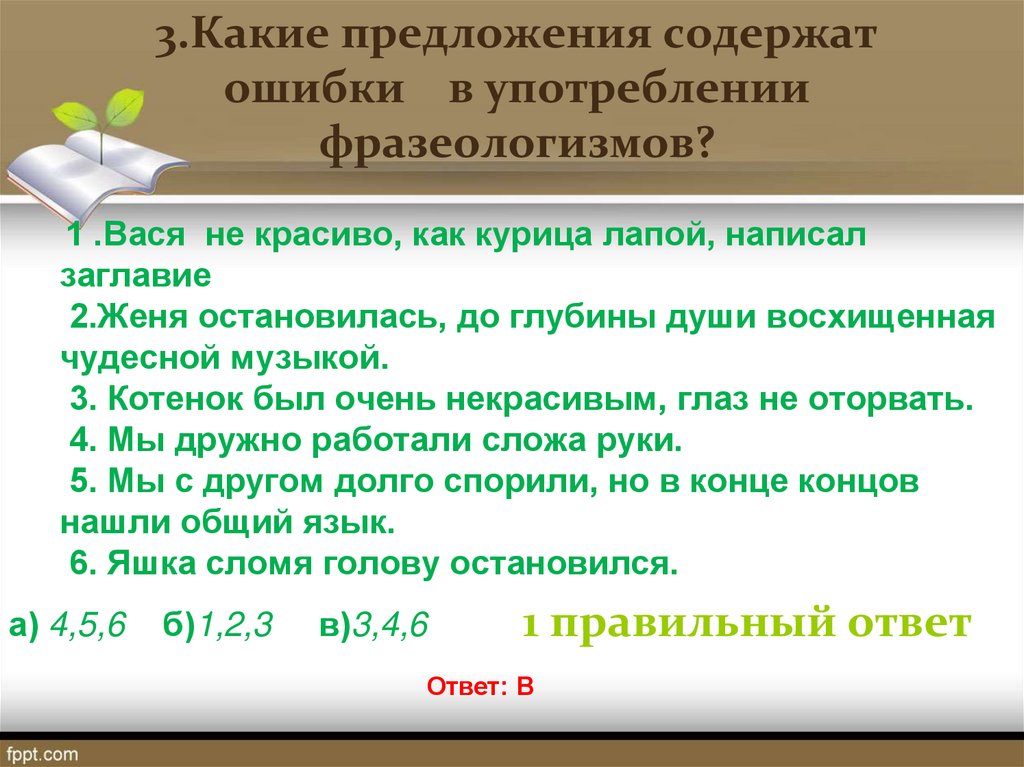 3.Какие предложения содержат ошибки в употреблении фразеологизмов?

1 .Вася не красиво, как курица лапой, написал заглавие
2.Женя остановилась, до глубины души восхищенная чудесной музыкой.
3. Котенок был очень некрасивым, глаз не оторвать.
4. Мы дружно работали сложа руки.
5. Мы с другом долго спорили, но в конце концов нашли общий язык.
6. Яшка сломя голову остановился.

а) 4,5,6 б)1,2,3 в)3,4,6 1 правильный ответ

Ответ: В

fppt.com